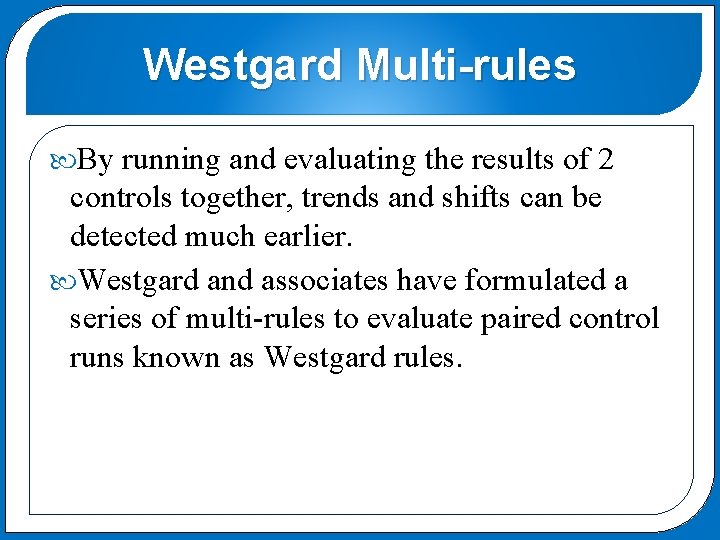 Westgard Multi-rules

By running and evaluating the results of 2 controls together, trends and shifts can be detected much earlier.

Westgard and associates have formulated a series of multi-rules to evaluate paired control runs known as Westgard rules.